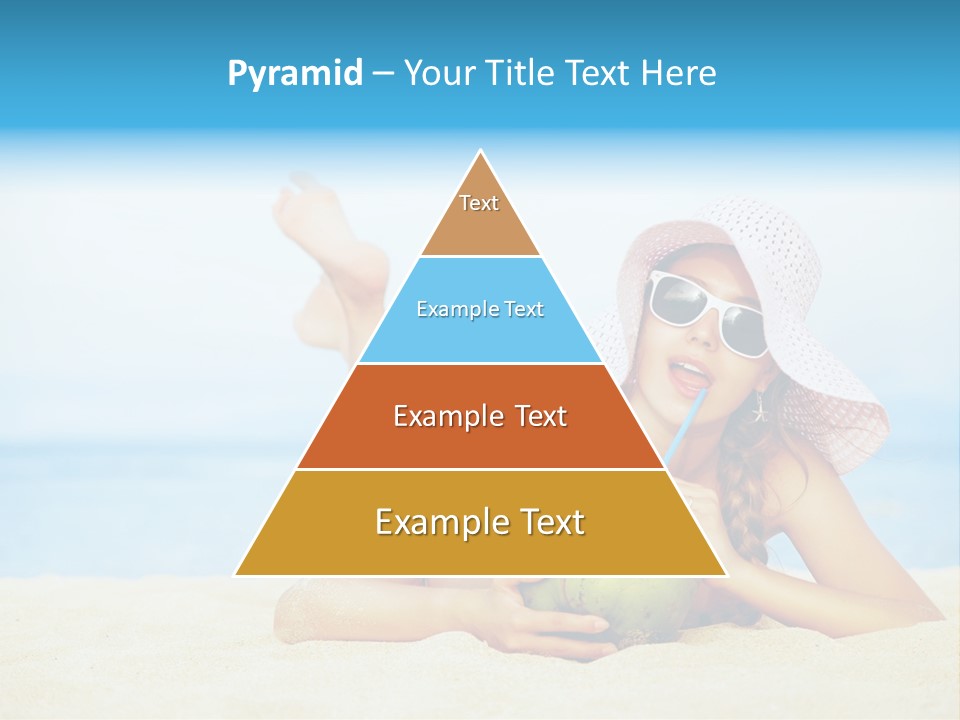 Pyramid – Your Title Text Here

Text

Example Text

Example Text

Example Text